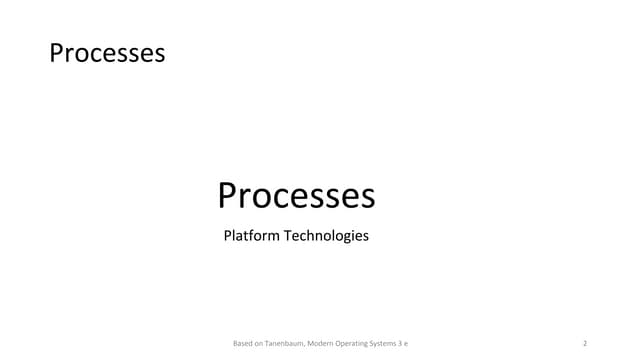 Processes

Processes

Platform Technologies

Based on Tanenbaum, Modern Operating Systems 3 e

2